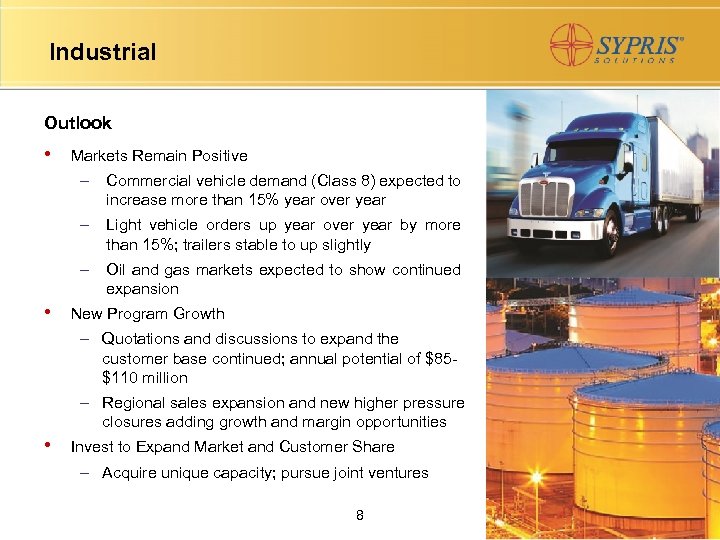 Industrial

SYPRIS® SOLUTIONS

Outlook

• Markets Remain Positive
– Commercial vehicle demand (Class 8) expected to increase more than 15% year over year
– Light vehicle orders up year over year by more than 15%; trailers stable to up slightly
– Oil and gas markets expected to show continued expansion
• New Program Growth
– Quotations and discussions to expand the customer base continued; annual potential of \$85-\$110 million
– Regional sales expansion and new higher pressure closures adding growth and margin opportunities
• Invest to Expand Market and Customer Share
– Acquire unique capacity; pursue joint ventures

8